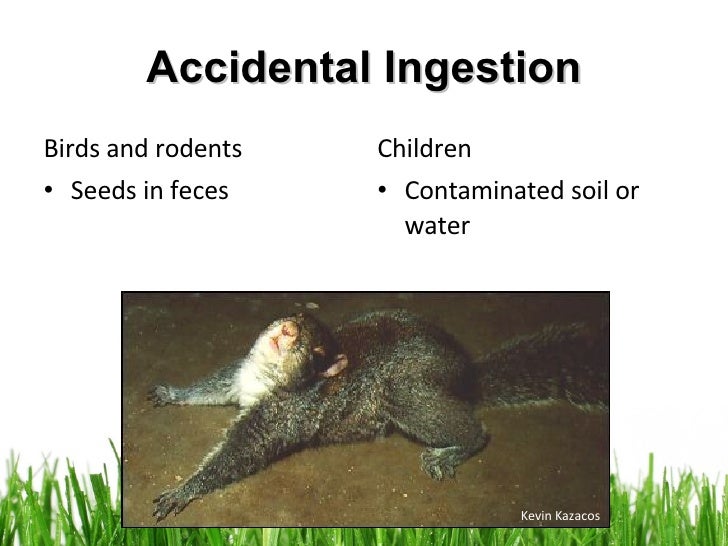 Accidental Ingestion

Birds and rodents

• Seeds in feces

Children

• Contaminated soil or water

Kevin Kazacos